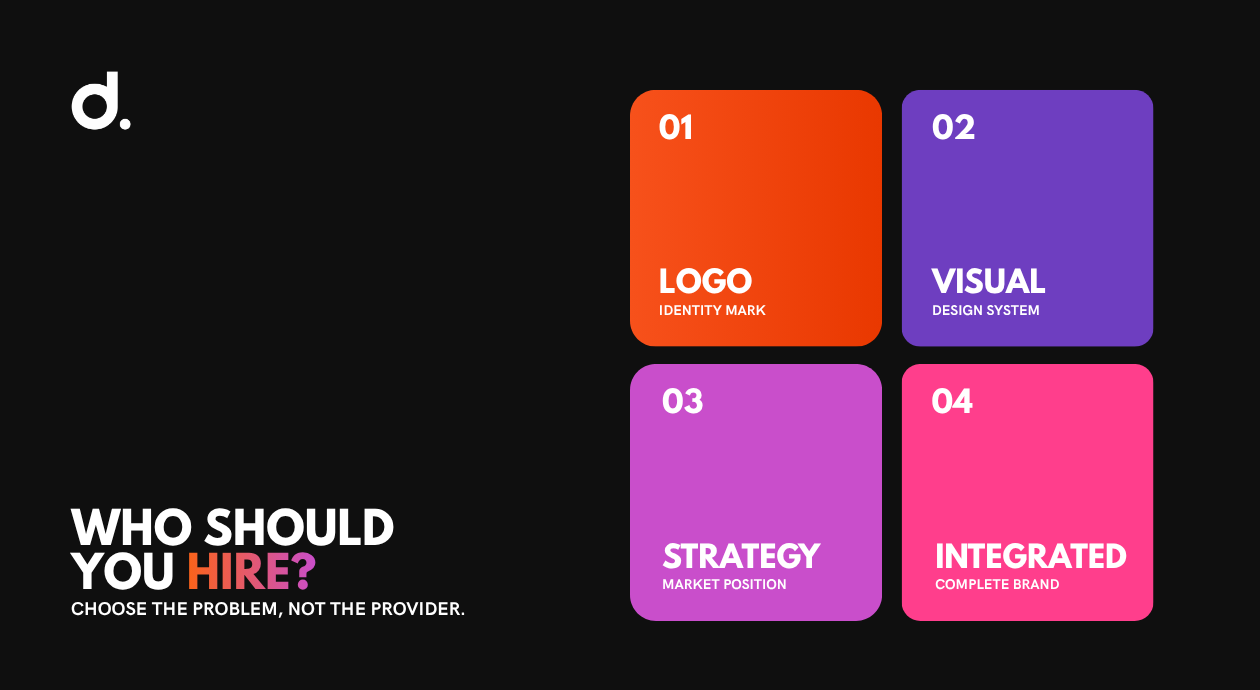 d.

WHO SHOULD YOU HIRE?

CHOOSE THE PROBLEM, NOT THE PROVIDER.

01

LOGO

IDENTITY MARK

02

VISUAL

DESIGN SYSTEM

03

STRATEGY

MARKET POSITION

04

INTEGRATED

COMPLETE BRAND